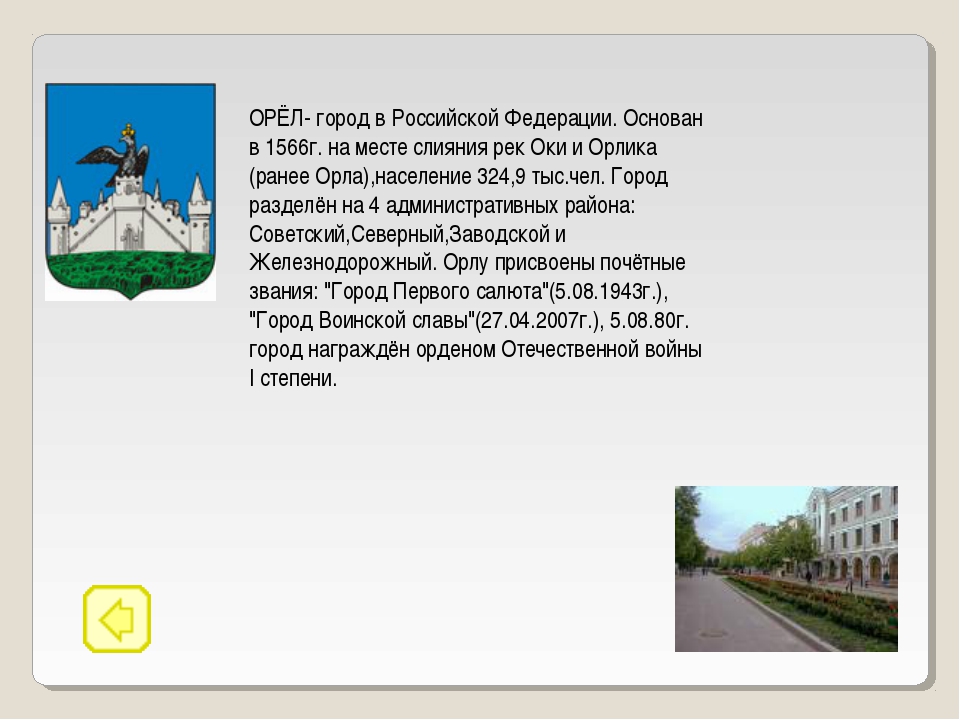 ОРЁЛ- город в Российской Федерации. Основан в 1566г. на месте слияния рек Оки и Орлика (ранее Орла),население 324,9 тыс.чел. Город разделён на 4 административных района: Советский,Северный,Заводской и Железнодорожный. Орлу присвоены почётные звания: "Город Первого салюта"(5.08.1943г.), "Город Воинской славы"(27.04.2007г.), 5.08.80г. город награждён орденом Отечественной войны I степени.